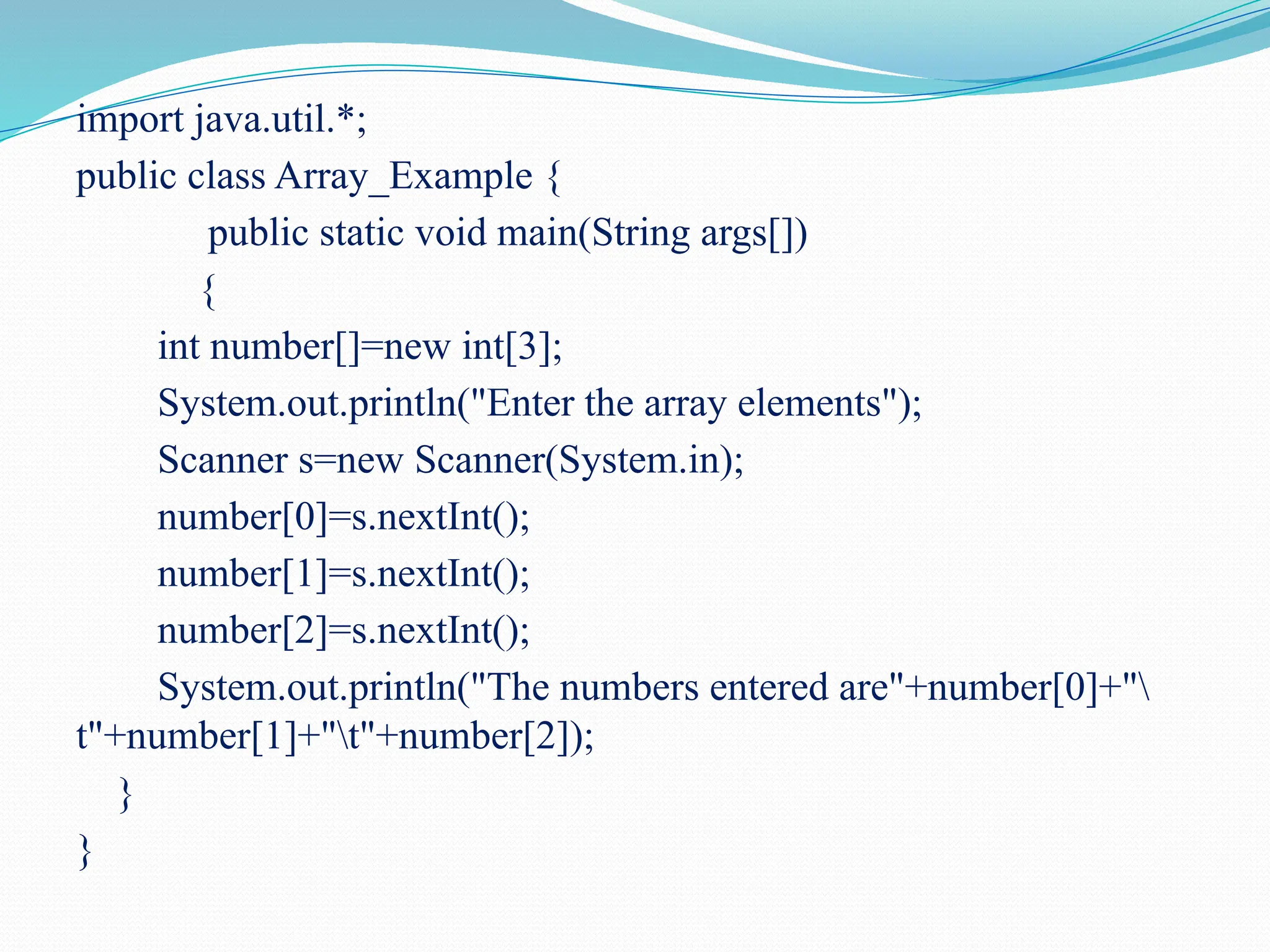 import java.util.*;
public class Array_Example {
public static void main(String args[])
{
int number[]=new int[3];
System.out.println("Enter the array elements");
Scanner s=new Scanner(System.in);
number[0]=s.nextInt();
number[1]=s.nextInt();
number[2]=s.nextInt();
System.out.println("The numbers entered are"+number[0]+"\t"+number[1]+"\t"+number[2]);
}
}